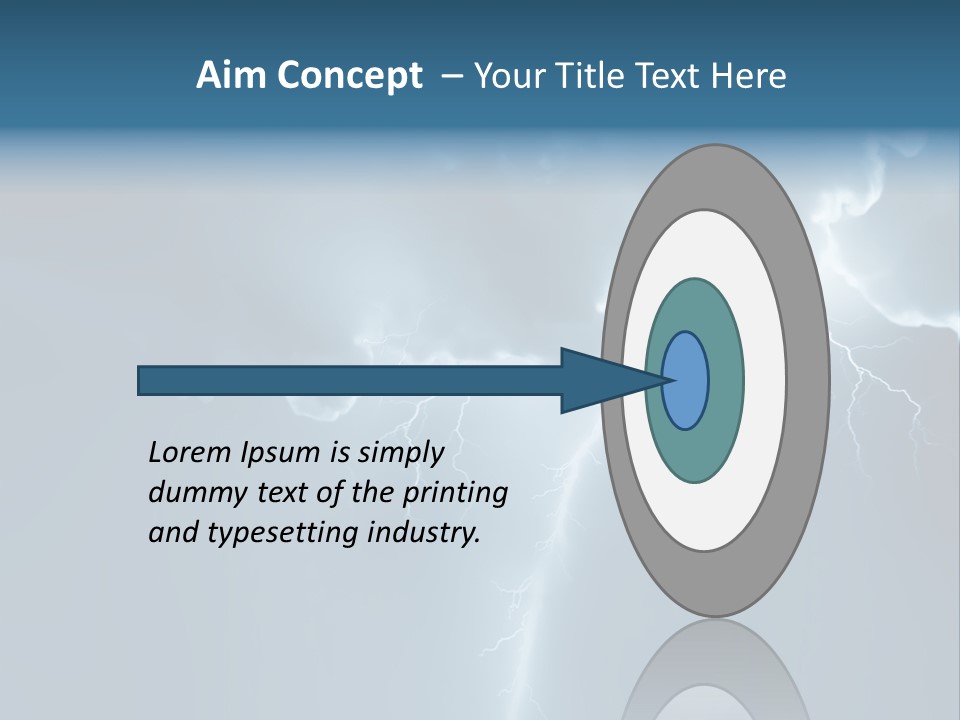 Aim Concept – Your Title Text Here

Lorem Ipsum is simply dummy text of the printing and typesetting industry.